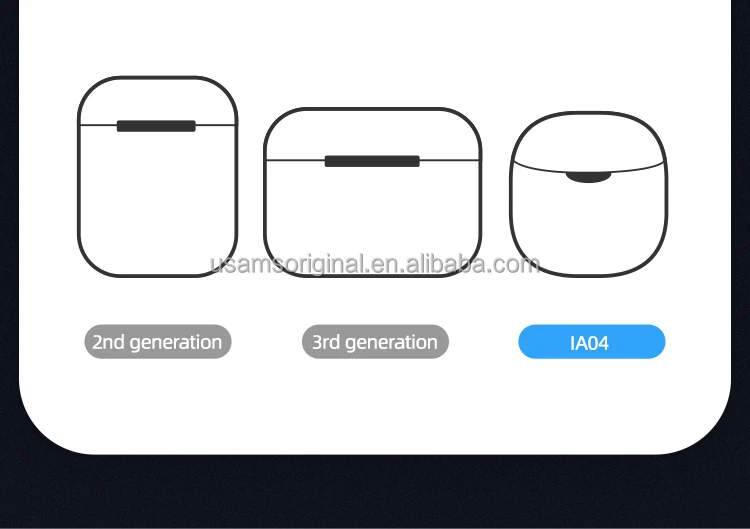 usamsoriginal.en.alibaba.com

2nd generation

3rd generation

IA04